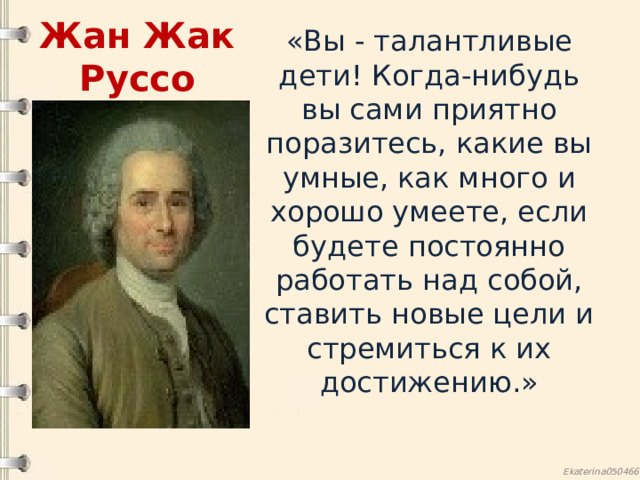 Жан Жак Руссо

«Вы - талантливые дети! Когда-нибудь вы сами приятно поразитесь, какие вы умные, как много и хорошо умеете, если будете постоянно работать над собой, ставить новые цели и стремиться к их достижению.»

Ekaterina050466